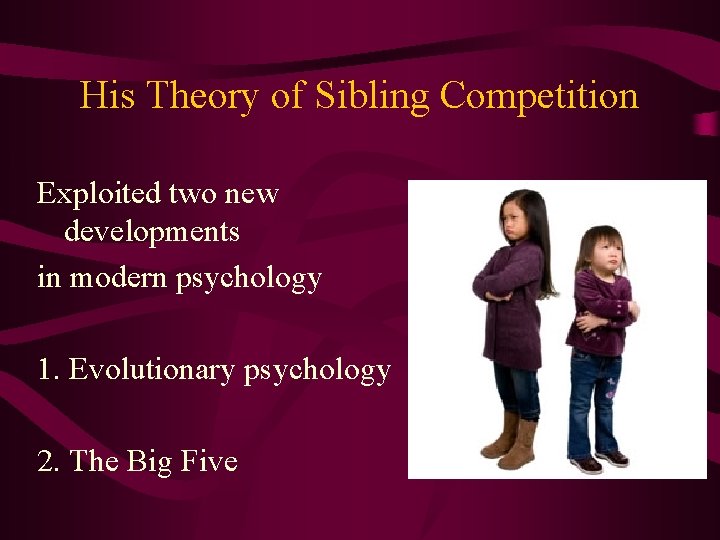 His Theory of Sibling Competition

Exploited two new developments
in modern psychology

1. Evolutionary psychology

2. The Big Five